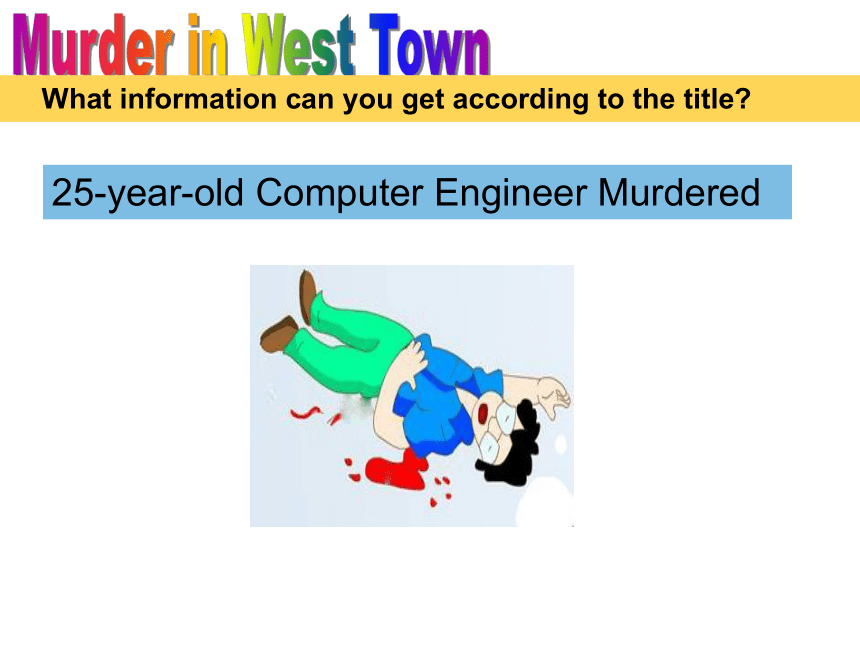 Murder in West Town

What information can you get according to the title?

25-year-old Computer Engineer Murdered